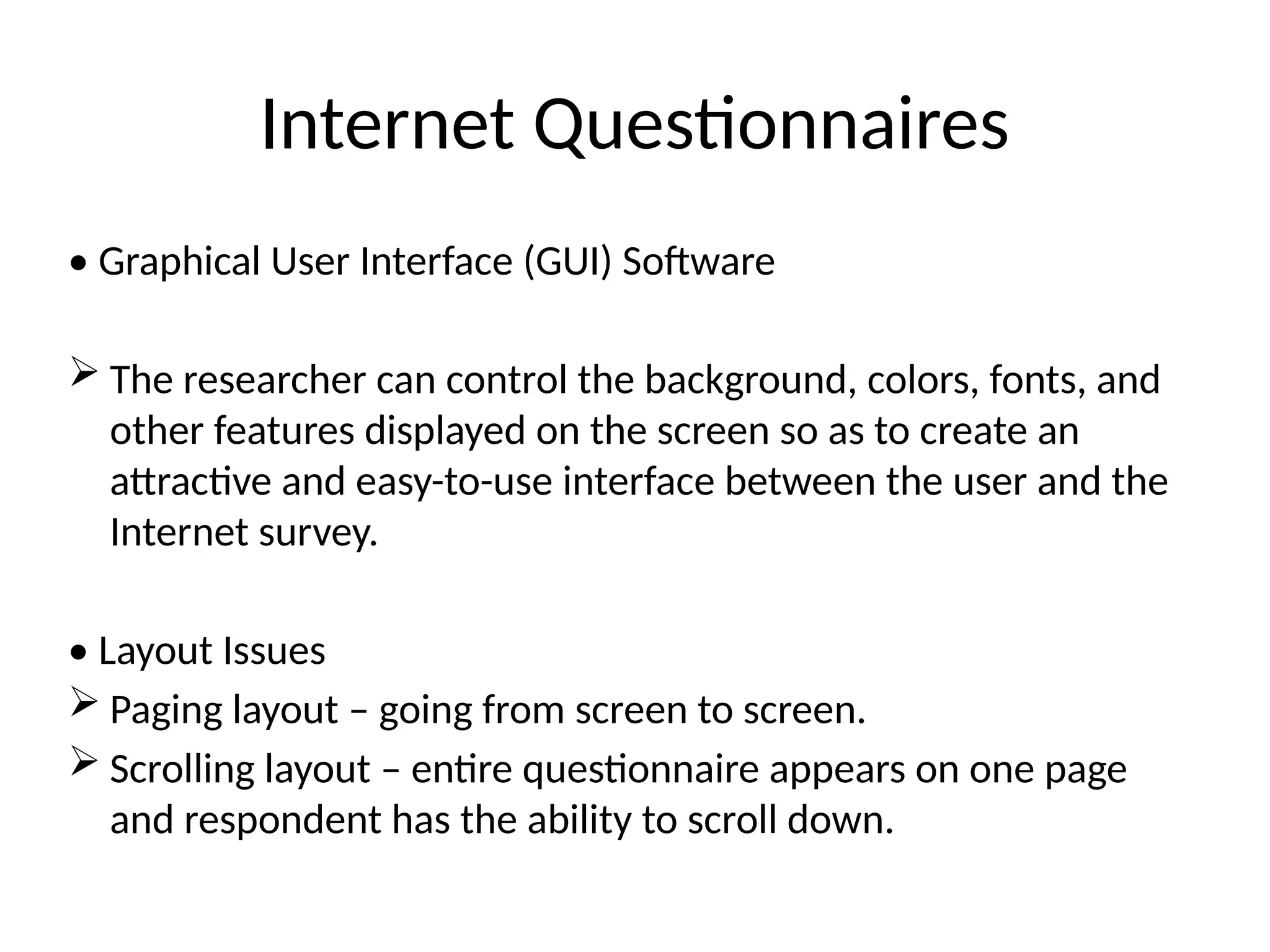 Internet Questionnaires

• Graphical User Interface (GUI) Software

➢ The researcher can control the background, colors, fonts, and other features displayed on the screen so as to create an attractive and easy-to-use interface between the user and the Internet survey.

• Layout Issues
➢ Paging layout – going from screen to screen.
➢ Scrolling layout – entire questionnaire appears on one page and respondent has the ability to scroll down.